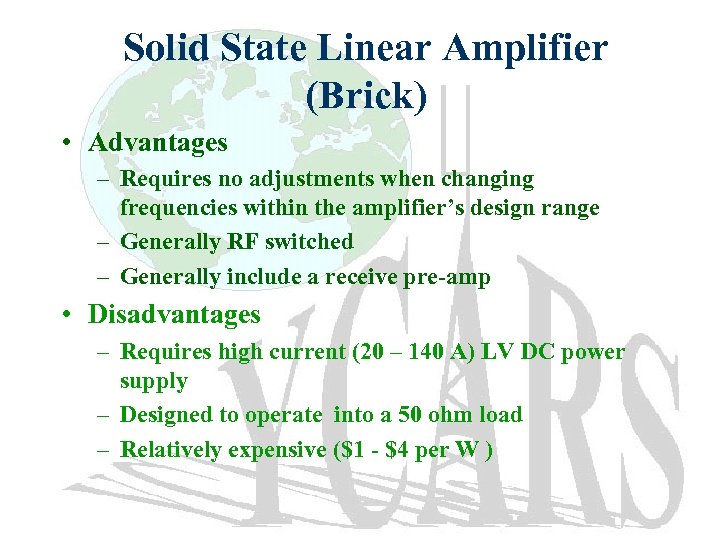 Solid State Linear Amplifier (Brick)

• Advantages
– Requires no adjustments when changing frequencies within the amplifier's design range
– Generally RF switched
– Generally include a receive pre-amp

• Disadvantages
– Requires high current (20 – 140 A) LV DC power supply
– Designed to operate into a 50 ohm load
– Relatively expensive ($1 - $4 per W )

YCARS